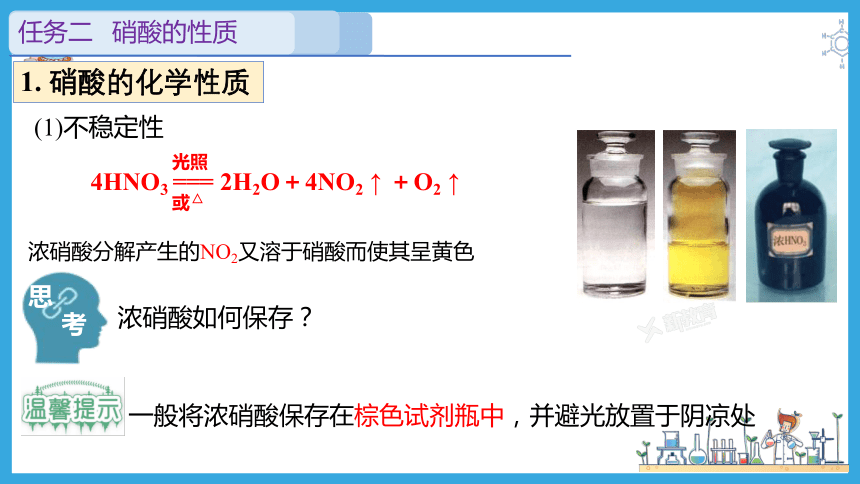 任务二　硝酸的性质

1. 硝酸的化学性质

(1)不稳定性

$4HNO_3 \xlongequal[或\triangle]{光照} 2H_2O + 4NO_2\uparrow + O_2\uparrow$

浓硝酸分解产生的$NO_2$又溶于硝酸而使其呈黄色

浓$HNO_3$

思考

浓硝酸如何保存？

温馨提示

一般将浓硝酸保存在棕色试剂瓶中，并避光放置于阴凉处